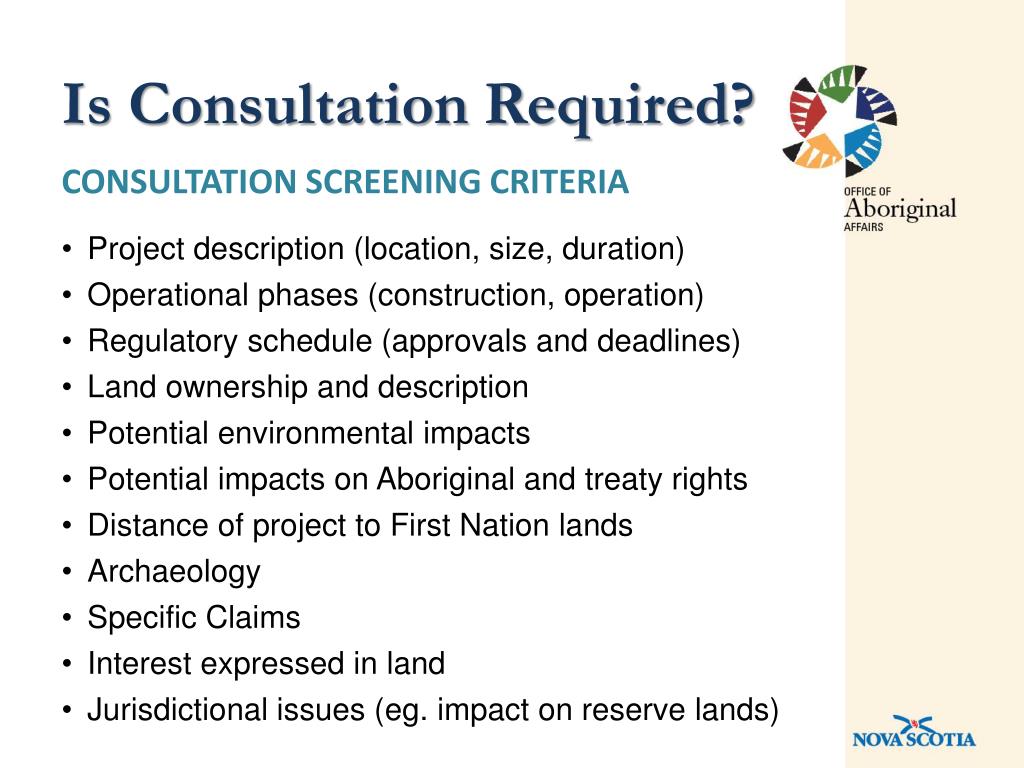 Is Consultation Required?

CONSULTATION SCREENING CRITERIA

OFFICE OF
Aboriginal
AFFAIRS

• Project description (location, size, duration)
• Operational phases (construction, operation)
• Regulatory schedule (approvals and deadlines)
• Land ownership and description
• Potential environmental impacts
• Potential impacts on Aboriginal and treaty rights
• Distance of project to First Nation lands
• Archaeology
• Specific Claims
• Interest expressed in land
• Jurisdictional issues (eg. impact on reserve lands)

NOVA SCOTIA